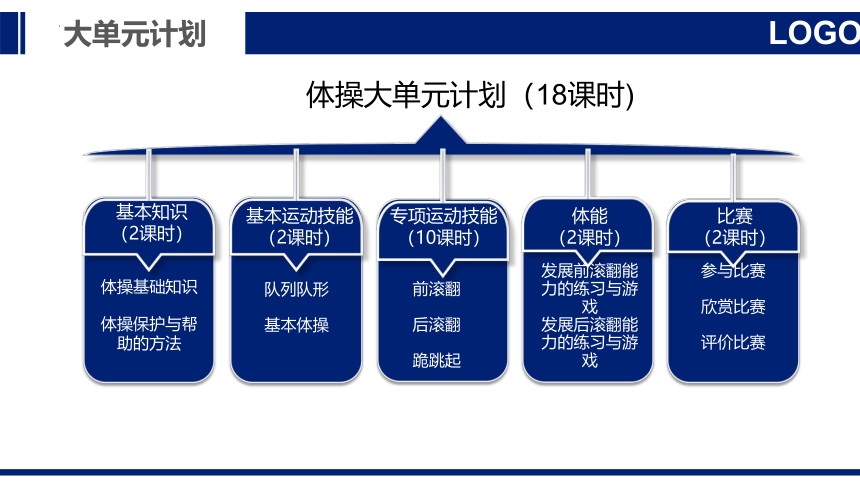 大单元计划

LOGO

体操大单元计划（18课时）

基本知识
（2课时）

体操基础知识

体操保护与帮助的方法

基本运动技能
（2课时）

队列队形

基本体操

专项运动技能
（10课时）

前滚翻

后滚翻

跪跳起

体能
（2课时）

发展前滚翻能力的练习与游戏
发展后滚翻能力的练习与游戏

比赛
（2课时）

参与比赛

欣赏比赛

评价比赛